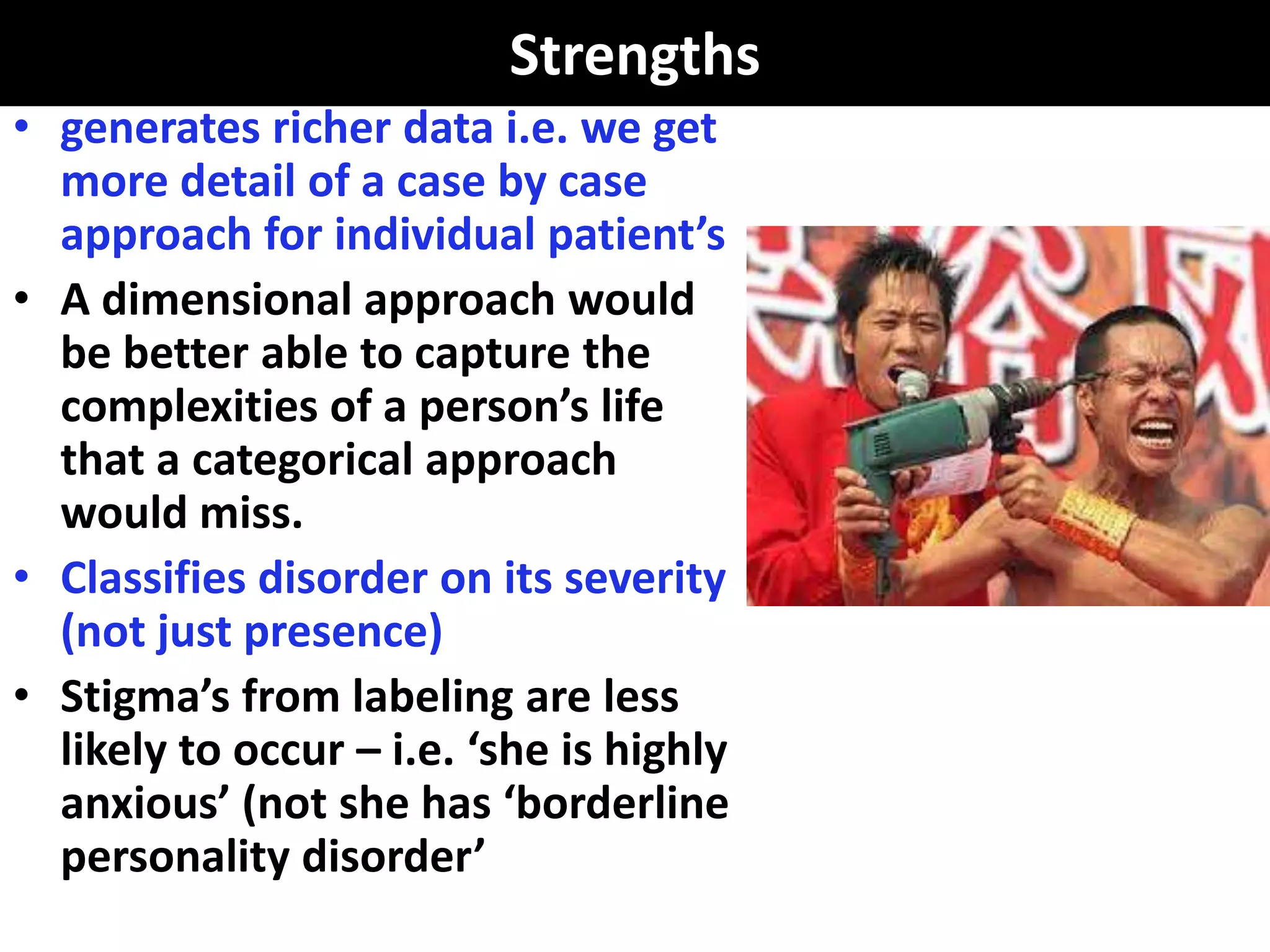 Strengths

• generates richer data i.e. we get more detail of a case by case approach for individual patient’s

• A dimensional approach would be better able to capture the complexities of a person’s life that a categorical approach would miss.

• Classifies disorder on its severity (not just presence)

• Stigma’s from labeling are less likely to occur – i.e. ‘she is highly anxious’ (not she has ‘borderline personality disorder’